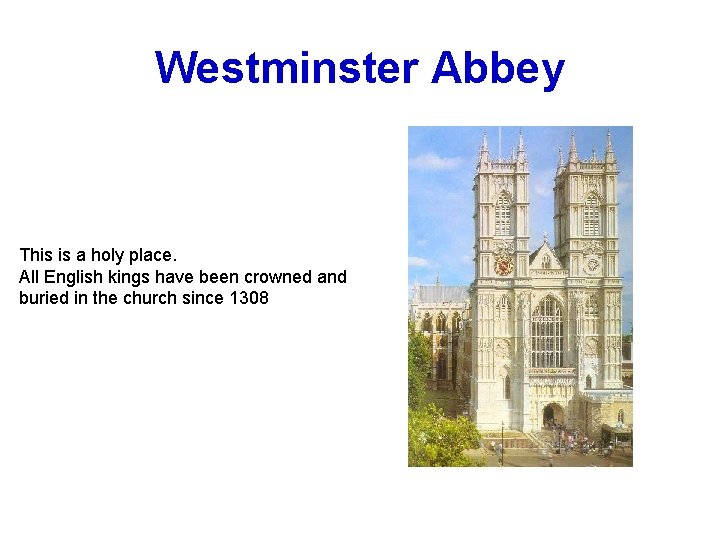 Westminster Abbey

This is a holy place.
All English kings have been crowned and buried in the church since 1308